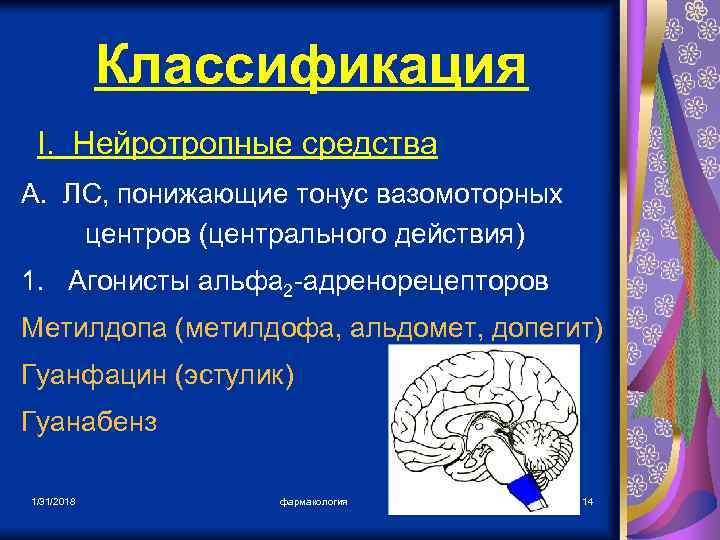 Классификация

I. Нейротропные средства

А. ЛС, понижающие тонус вазомоторных центров (центрального действия)

1. Агонисты альфа$_2$-адренорецепторов

Метилдопа (метилдофа, альдомет, допегит)

Гуанфацин (эстулик)

Гуанабенз

1/31/2018

фармакология

14